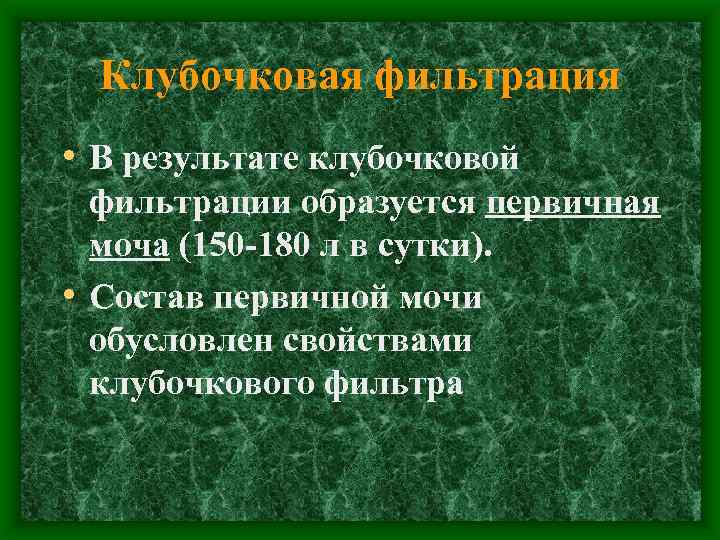 Клубочковая фильтрация

• В результате клубочковой фильтрации образуется первичная моча (150-180 л в сутки).

• Состав первичной мочи обусловлен свойствами клубочкового фильтра